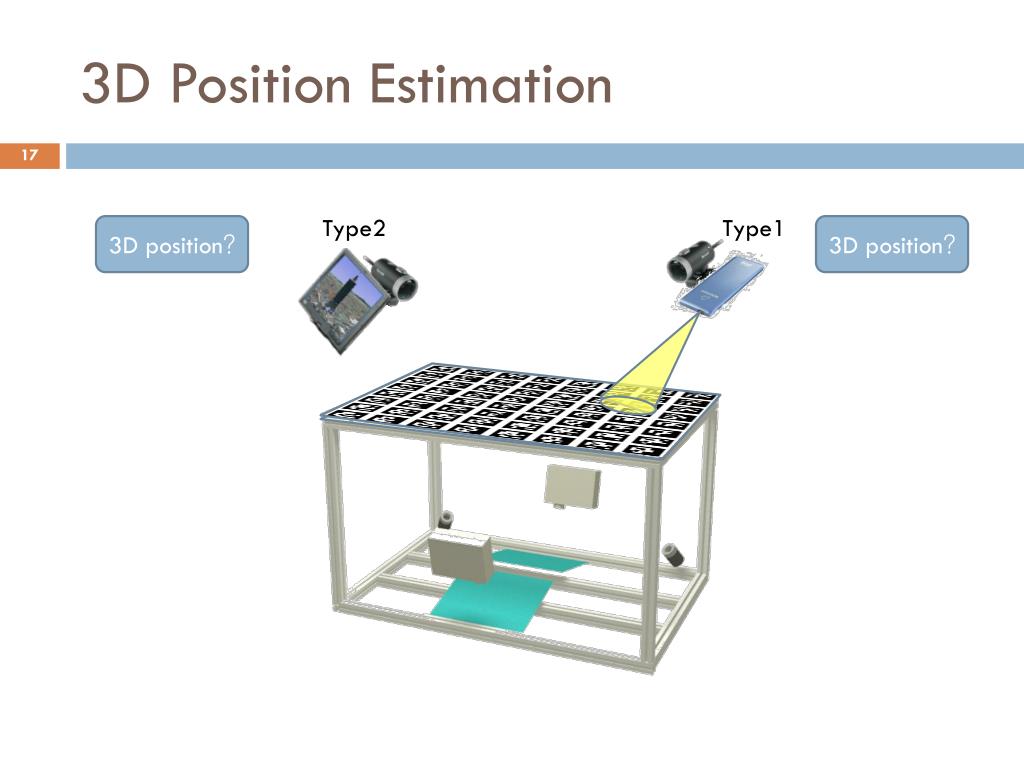 3D Position Estimation

17

3D position?

Type2

Type1

3D position?